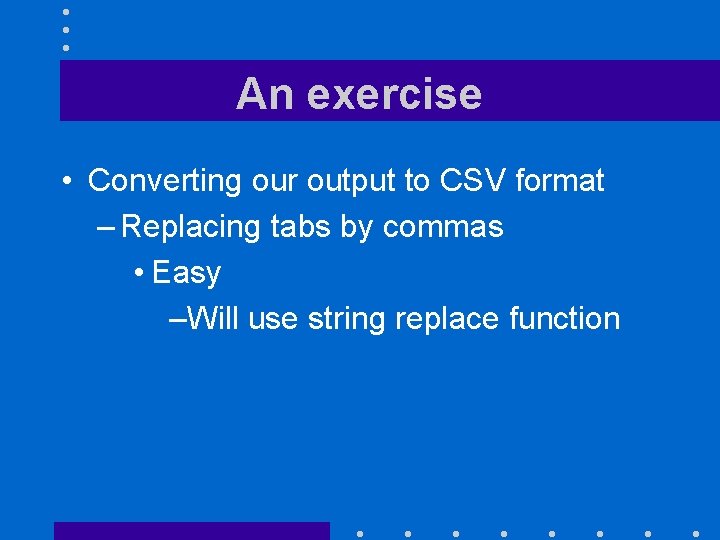 An exercise

• Converting our output to CSV format
– Replacing tabs by commas
• Easy
–Will use string replace function